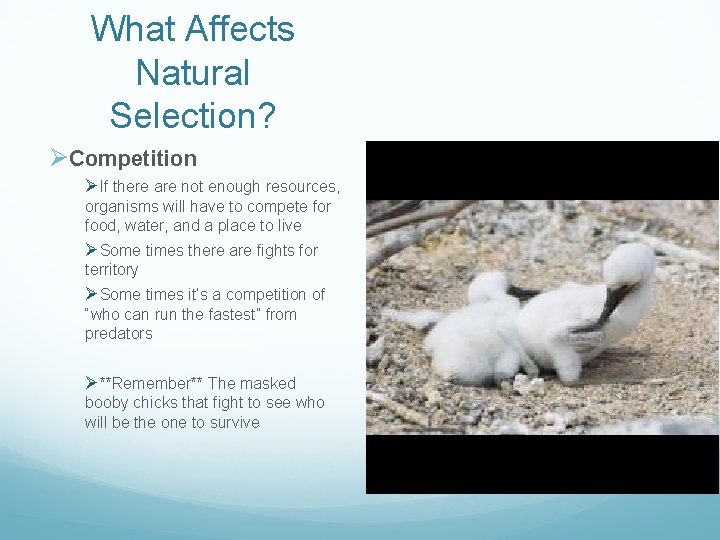 What Affects Natural Selection?

➢Competition

➢If there are not enough resources, organisms will have to compete for food, water, and a place to live

➢Some times there are fights for territory

➢Some times it's a competition of "who can run the fastest" from predators

➢**Remember** The masked booby chicks that fight to see who will be the one to survive